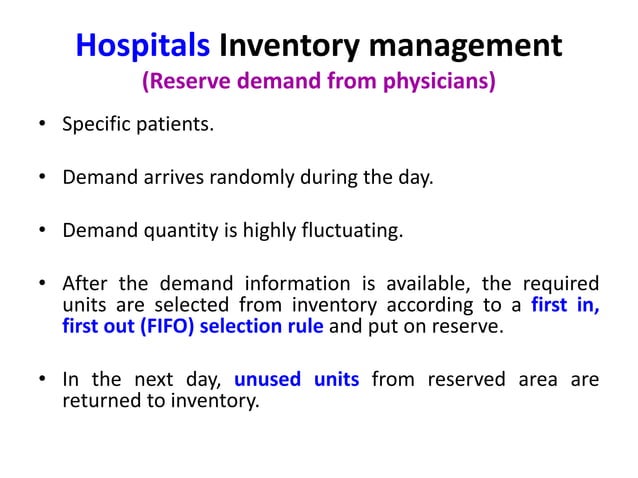 Hospitals Inventory management
(Reserve demand from physicians)

• Specific patients.

• Demand arrives randomly during the day.

• Demand quantity is highly fluctuating.

• After the demand information is available, the required units are selected from inventory according to a first in, first out (FIFO) selection rule and put on reserve.

• In the next day, unused units from reserved area are returned to inventory.